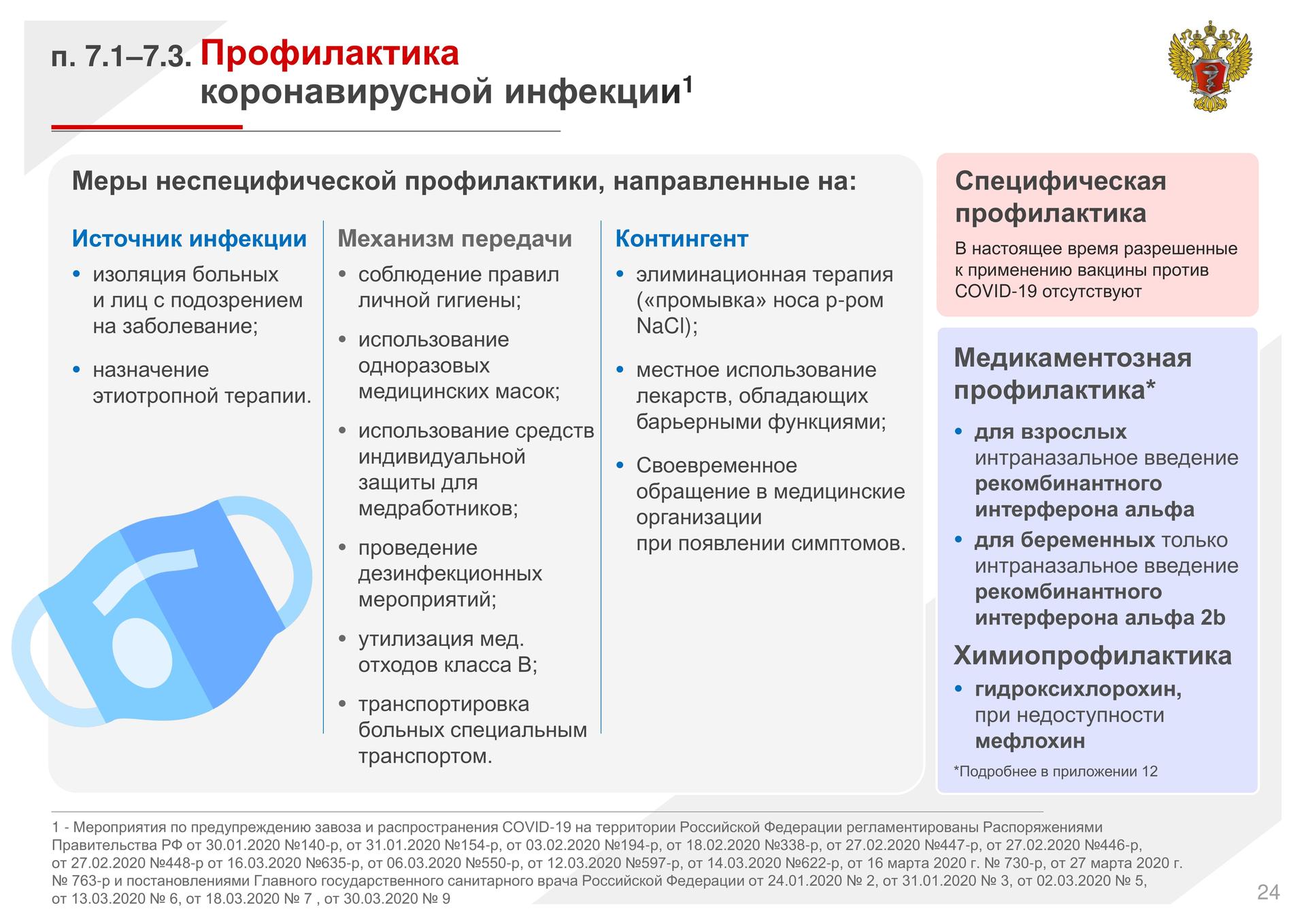 п. 7.1–7.3. Профилактика коронавирусной инфекции$^1$

Меры неспецифической профилактики, направленные на:

Источник инфекции
• изоляция больных и лиц с подозрением на заболевание;
• назначение этиотропной терапии.

Механизм передачи
• соблюдение правил личной гигиены;
• использование одноразовых медицинских масок;
• использование средств индивидуальной защиты для медработников;
• проведение дезинфекционных мероприятий;
• утилизация мед. отходов класса В;
• транспортировка больных специальным транспортом.

Контингент
• элиминационная терапия («промывка» носа р-ром NaCl);
• местное использование лекарств, обладающих барьерными функциями;
• Своевременное обращение в медицинские организации при появлении симптомов.

Специфическая профилактика
В настоящее время разрешенные к применению вакцины против COVID-19 отсутствуют

Медикаментозная профилактика*
• для взрослых интраназальное введение рекомбинантного интерферона альфа
• для беременных только интраназальное введение рекомбинантного интерферона альфа 2b

Химиопрофилактика
• гидроксихлорохин, при недоступности мефлохин

*Подробнее в приложении 12

1 - Мероприятия по предупреждению завоза и распространения COVID-19 на территории Российской Федерации регламентированы Распоряжениями Правительства РФ от 30.01.2020 №140-р, от 31.01.2020 №154-р, от 03.02.2020 №194-р, от 18.02.2020 №338-р, от 27.02.2020 №447-р, от 27.02.2020 №446-р, от 27.02.2020 №448-р от 16.03.2020 №635-р, от 06.03.2020 №550-р, от 12.03.2020 №597-р, от 14.03.2020 №622-р, от 16 марта 2020 г. № 730-р, от 27 марта 2020 г. № 763-р и постановлениями Главного государственного санитарного врача Российской Федерации от 24.01.2020 № 2, от 31.01.2020 № 3, от 02.03.2020 № 5, от 13.03.2020 № 6, от 18.03.2020 № 7 , от 30.03.2020 № 9

24